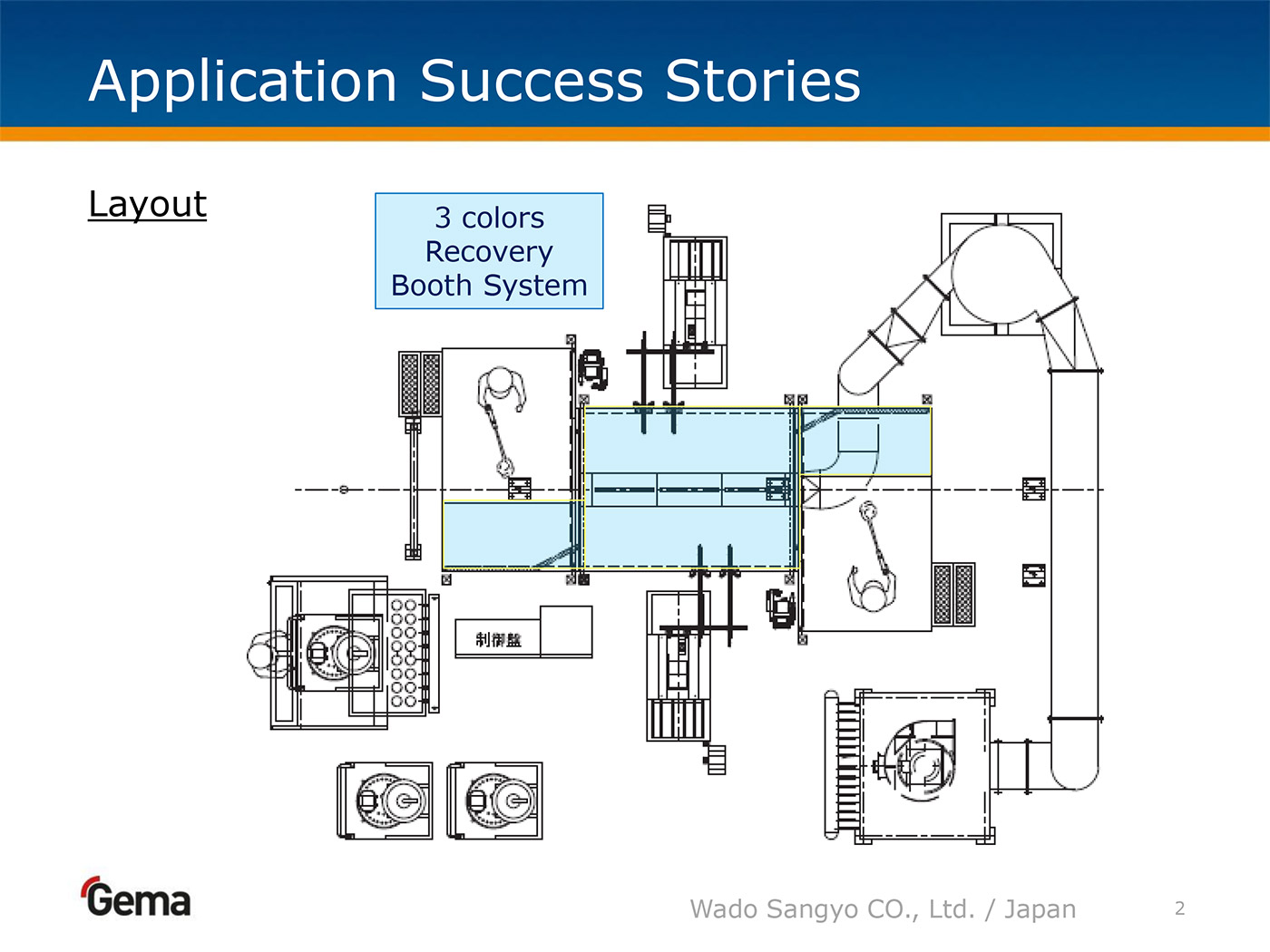 Application Success Stories

Layout

3 colors
Recovery
Booth System

制御盤

Gema

Wado Sangyo CO., Ltd. / Japan

2